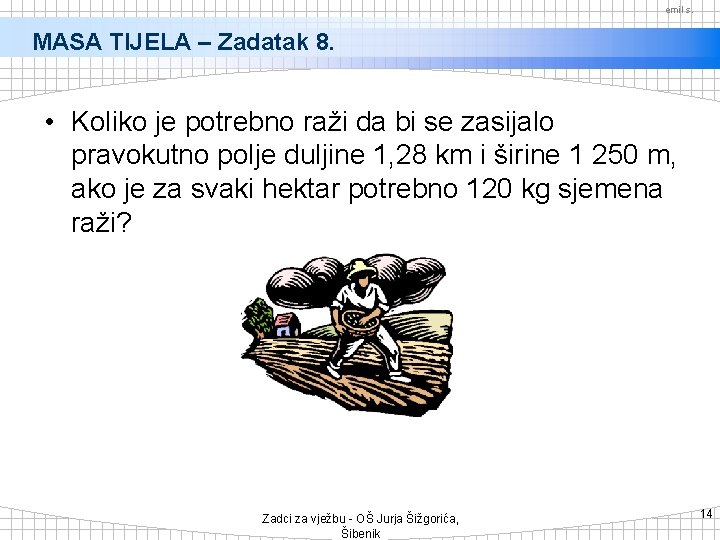 emil s.

MASA TIJELA – Zadatak 8.

• Koliko je potrebno raži da bi se zasijalo pravokutno polje duljine 1,28 km i širine 1 250 m, ako je za svaki hektar potrebno 120 kg sjemena raži?

Zadci za vježbu - OŠ Jurja Šižgorića, Šibenik

14